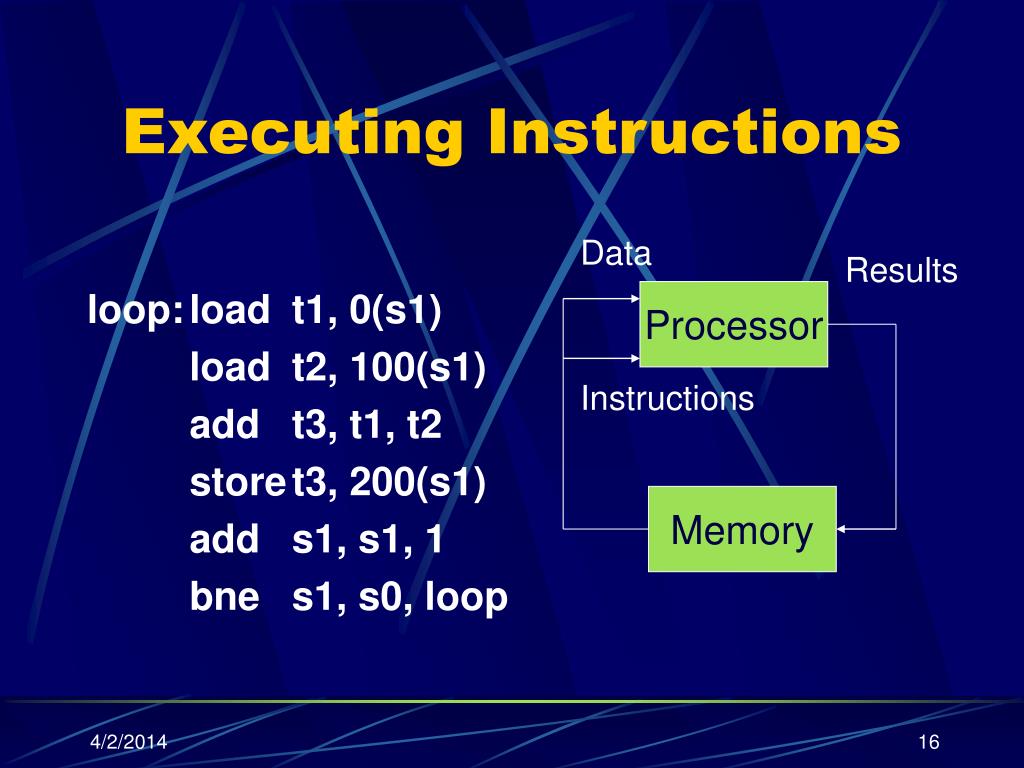 Executing Instructions

loop: load t1, 0(s1)
load t2, 100(s1)
add t3, t1, t2
store t3, 200(s1)
add s1, s1, 1
bne s1, s0, loop

Data

Results

Processor

Instructions

Memory

4/2/2014

16